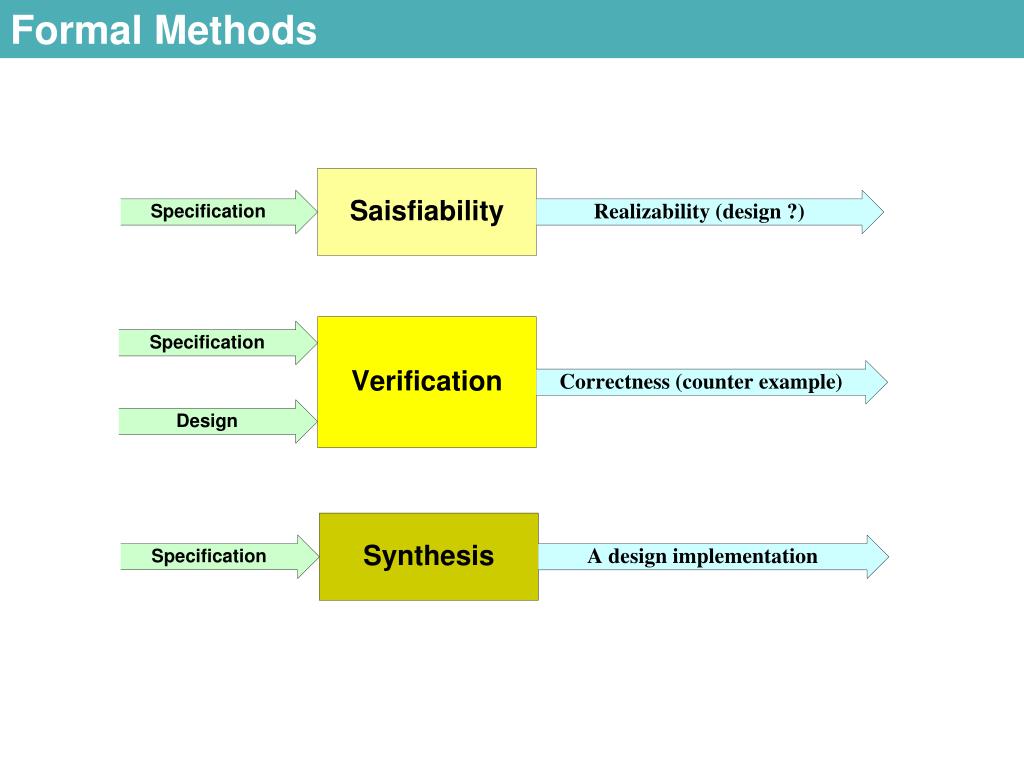 Formal Methods

Specification

Saisfiability

Realizability (design ?)

Specification

Design

Verification

Correctness (counter example)

Specification

Synthesis

A design implementation